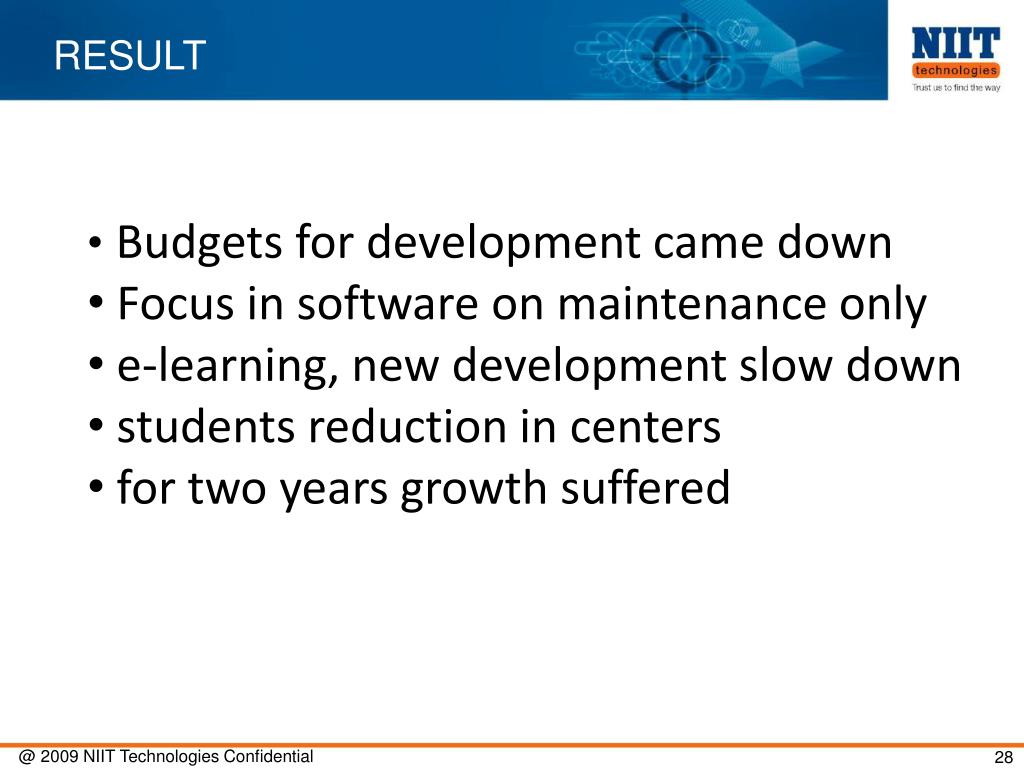 RESULT

NIIT
technologies
Trust us to find the way

• Budgets for development came down
• Focus in software on maintenance only
• e-learning, new development slow down
• students reduction in centers
• for two years growth suffered

@ 2009 NIIT Technologies Confidential

28